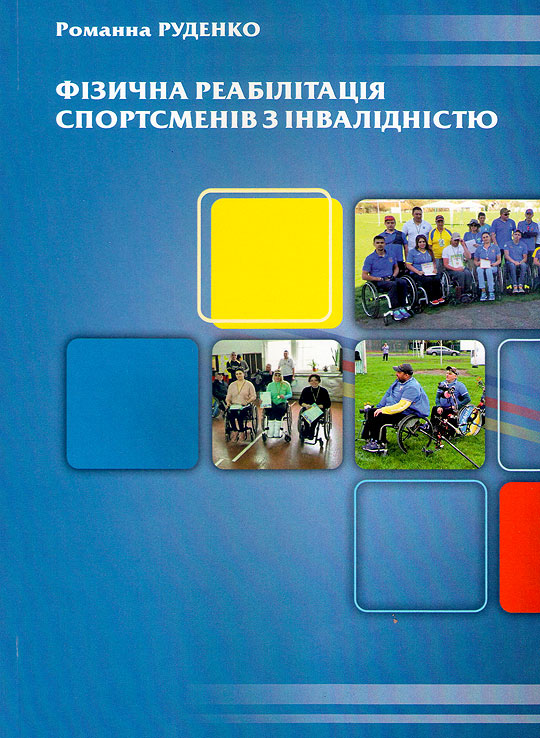 Романна РУДЕНКО

ФІЗИЧНА РЕАБІЛІТАЦІЯ СПОРТСМЕНІВ З ІНВАЛІДНІСТЮ